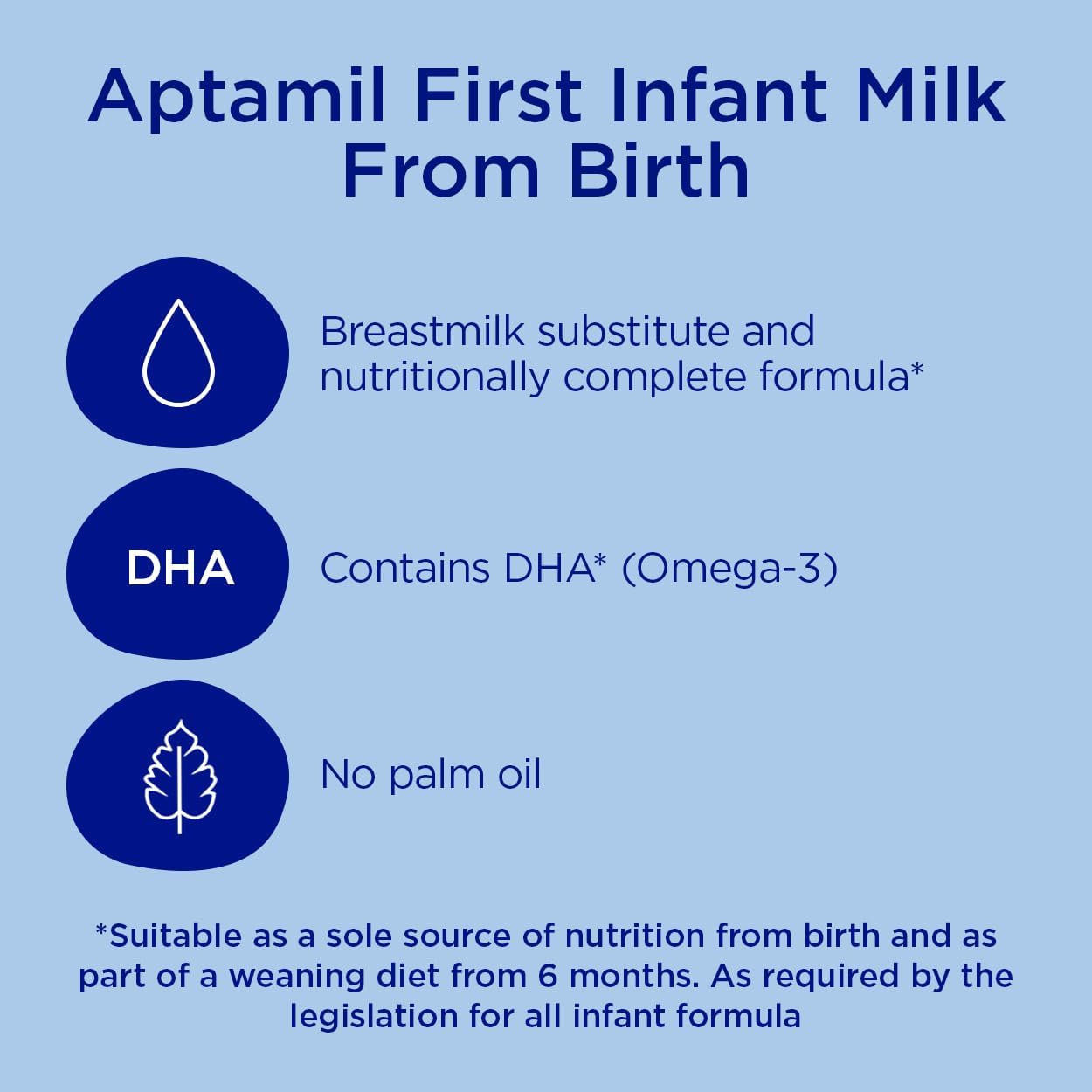 Aptamil First Infant Milk From Birth

Breastmilk substitute and nutritionally complete formula*

DHA

Contains DHA* (Omega-3)

No palm oil

*Suitable as a sole source of nutrition from birth and as part of a weaning diet from 6 months. As required by the legislation for all infant formula